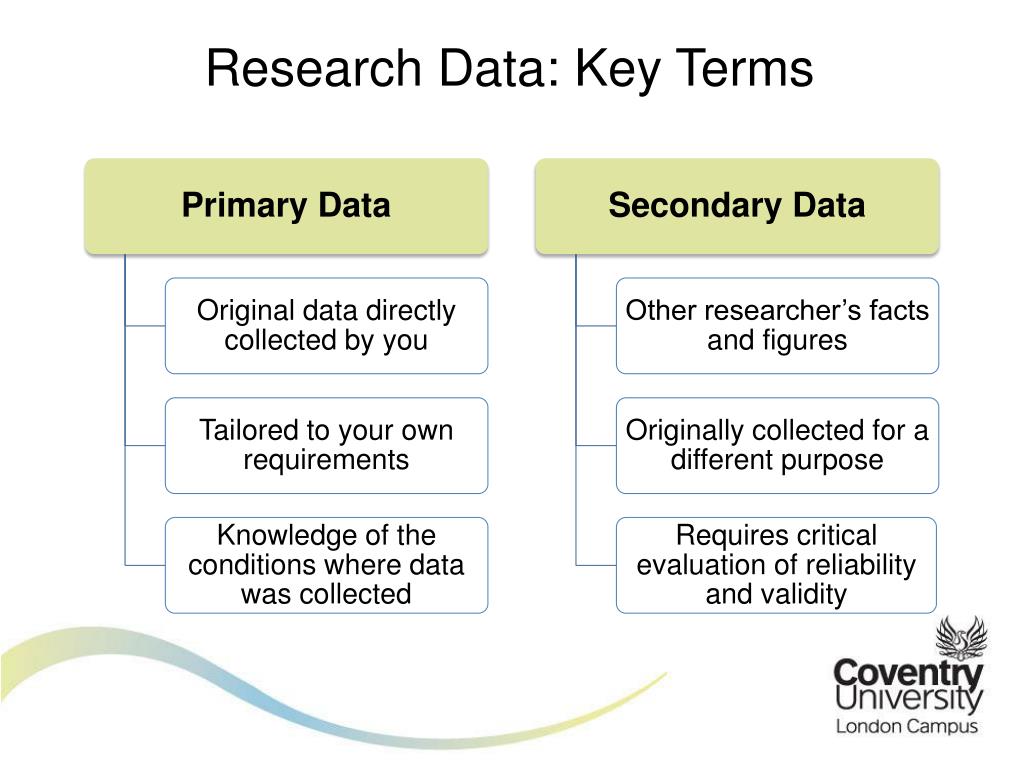 Research Data: Key Terms

Primary Data

Original data directly collected by you

Tailored to your own requirements

Knowledge of the conditions where data was collected

Secondary Data

Other researcher's facts and figures

Originally collected for a different purpose

Requires critical evaluation of reliability and validity

Coventry University
London Campus